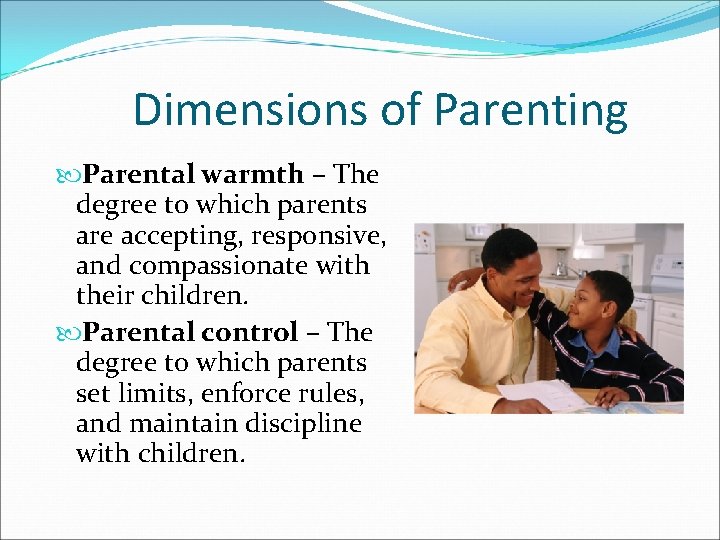 Dimensions of Parenting

Parental warmth – The degree to which parents are accepting, responsive, and compassionate with their children.

Parental control – The degree to which parents set limits, enforce rules, and maintain discipline with children.